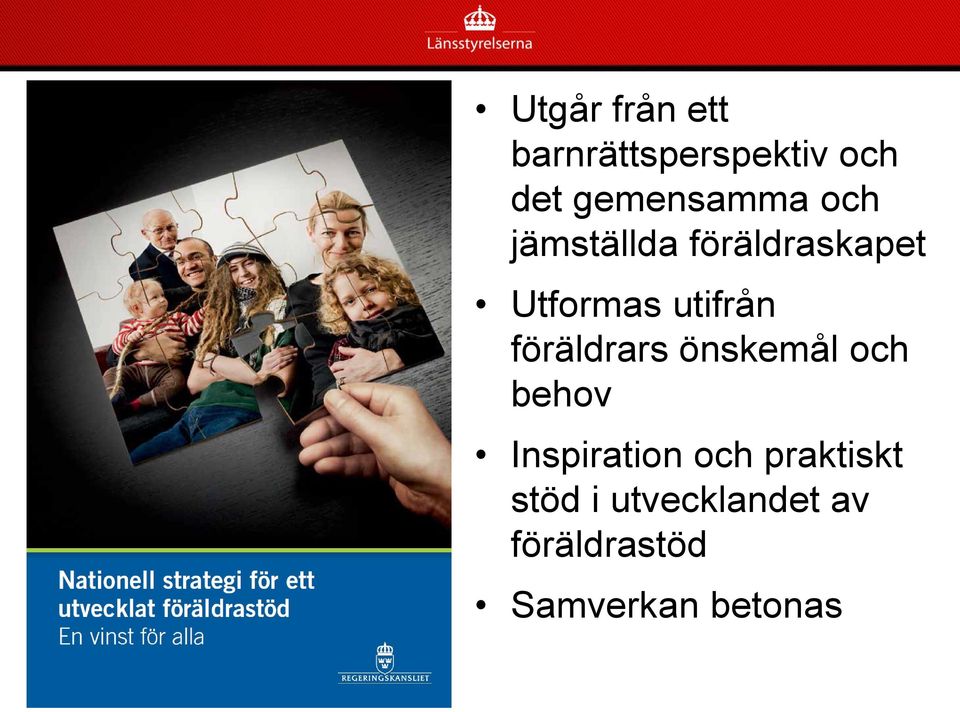 Länsstyrelserna

Nationell strategi för ett utvecklat föräldrastöd
En vinst för alla

REGERINGSKANSLIET

• Utgår från ett barnrättsperspektiv och det gemensamma och jämställda föräldraskapet
• Utformas utifrån föräldrars önskemål och behov
• Inspiration och praktiskt stöd i utvecklandet av föräldrastöd
• Samverkan betonas